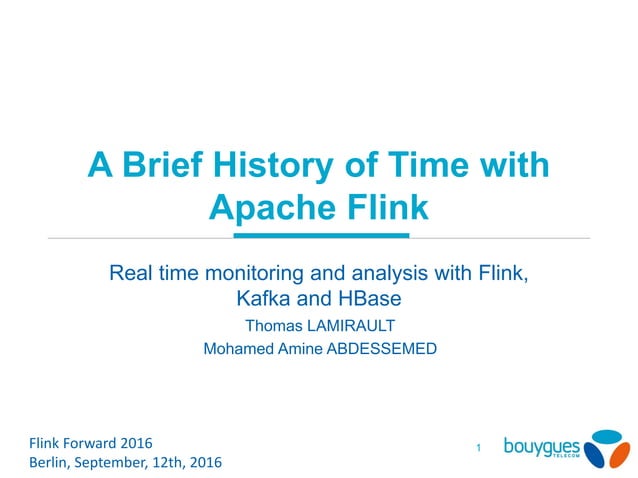 A Brief History of Time with Apache Flink

Real time monitoring and analysis with Flink, Kafka and HBase

Thomas LAMIRAULT

Mohamed Amine ABDESSEMED

Flink Forward 2016
Berlin, September, 12th, 2016

1

bouygues TELECOM